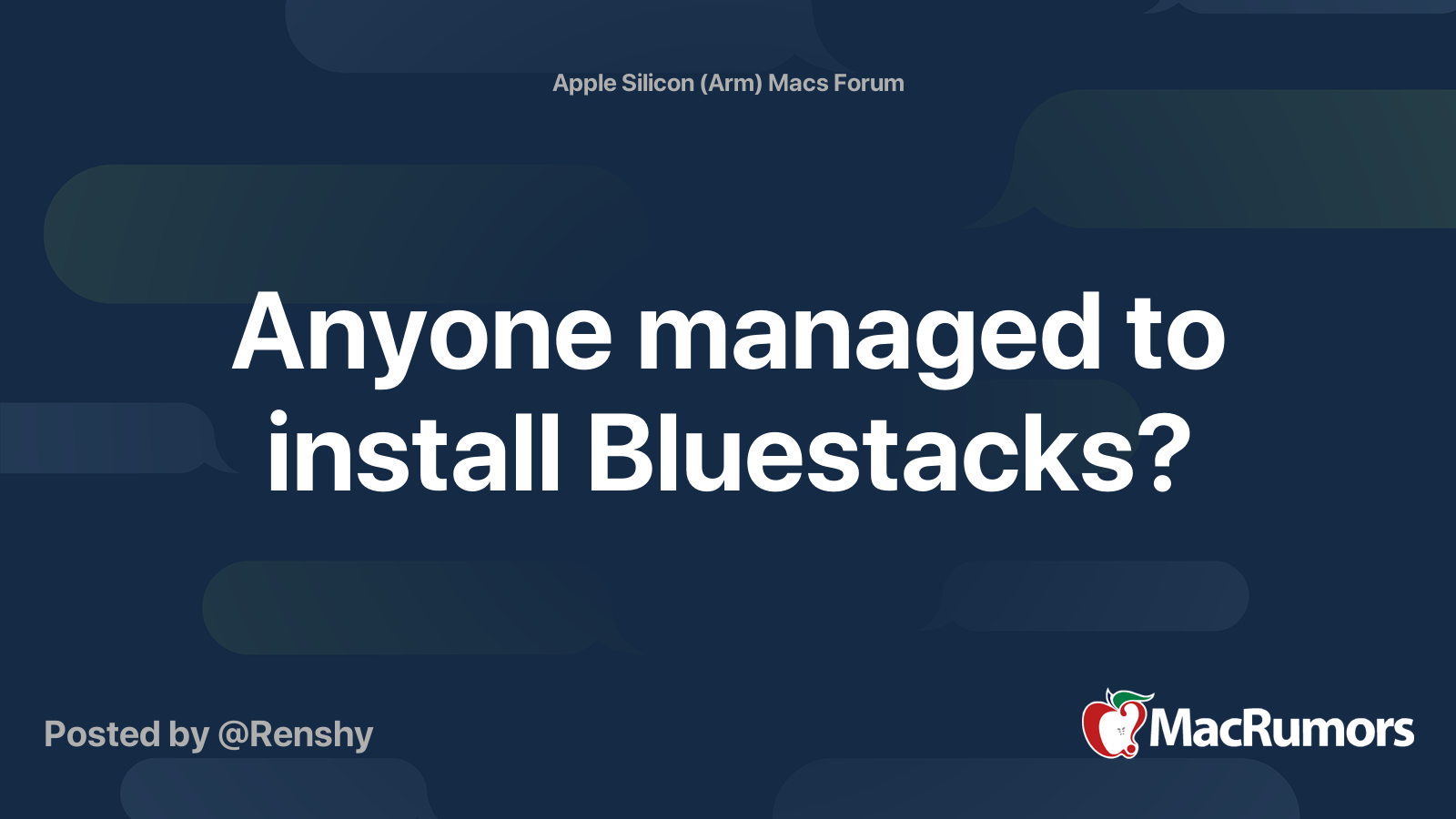 Apple Silicon (Arm) Macs Forum

Anyone managed to install Bluestacks?

Posted by @Renshy

MacRumors